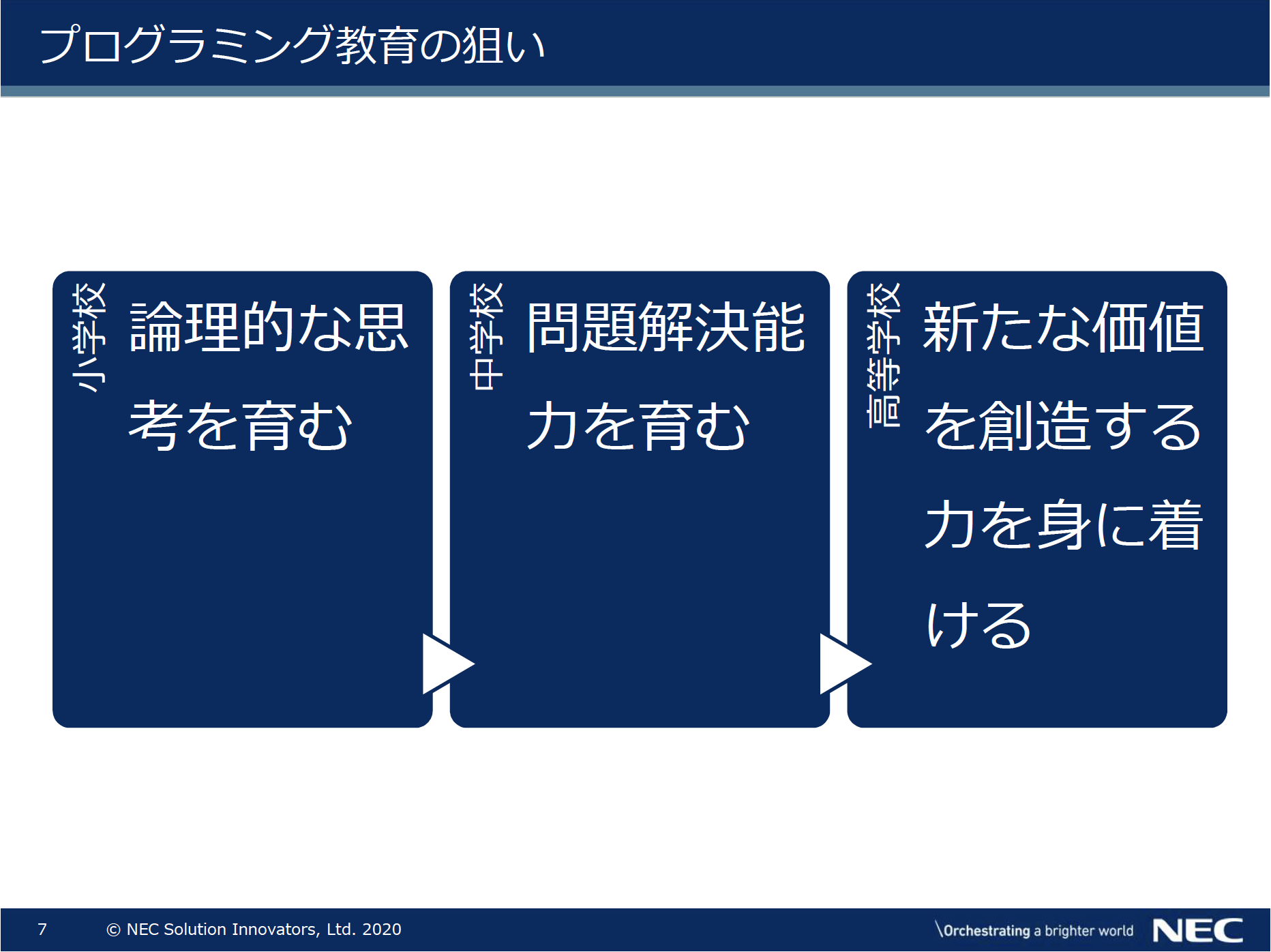 プログラミング教育の狙い

小学校

論理的な思考を育む

中学校

問題解決能力を育む

高等学校

新たな価値を創造する力を身に着ける

7 © NEC Solution Innovators, Ltd. 2020

\Orchestrating a brighter world NEC